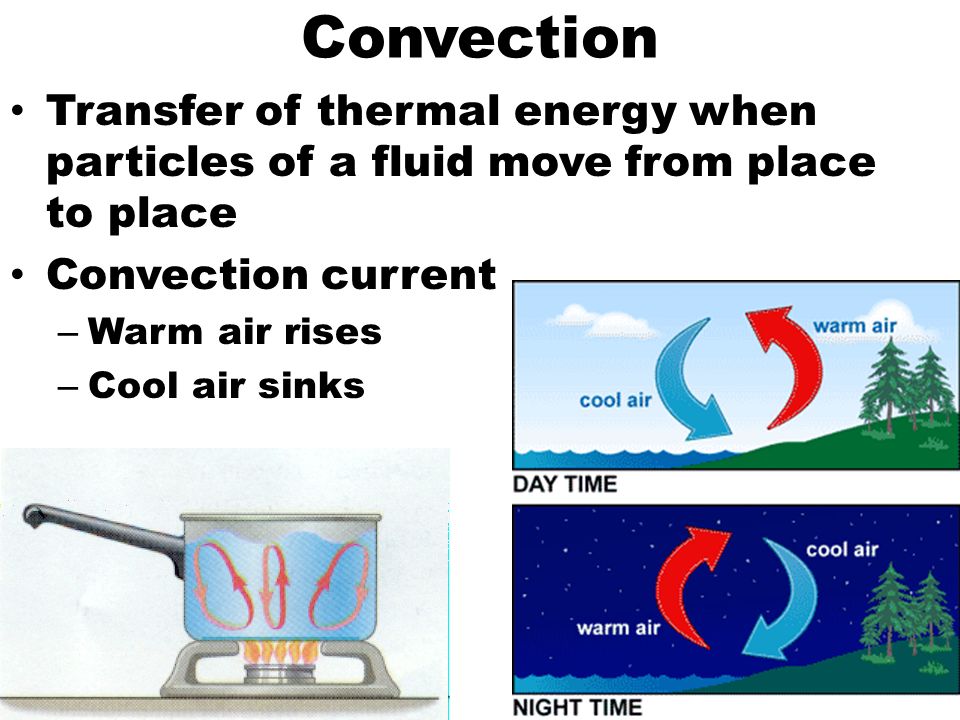 Convection

• Transfer of thermal energy when particles of a fluid move from place to place

• Convection current
– Warm air rises
– Cool air sinks

warm air
cool air
DAY TIME

cool air
warm air
NIGHT TIME